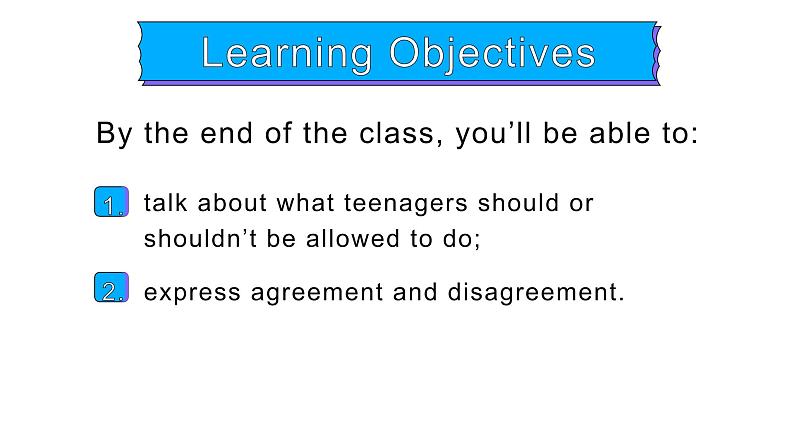 Learning Objectives

By the end of the class, you’ll be able to:

1. talk about what teenagers should or shouldn’t be allowed to do;

2. express agreement and disagreement.